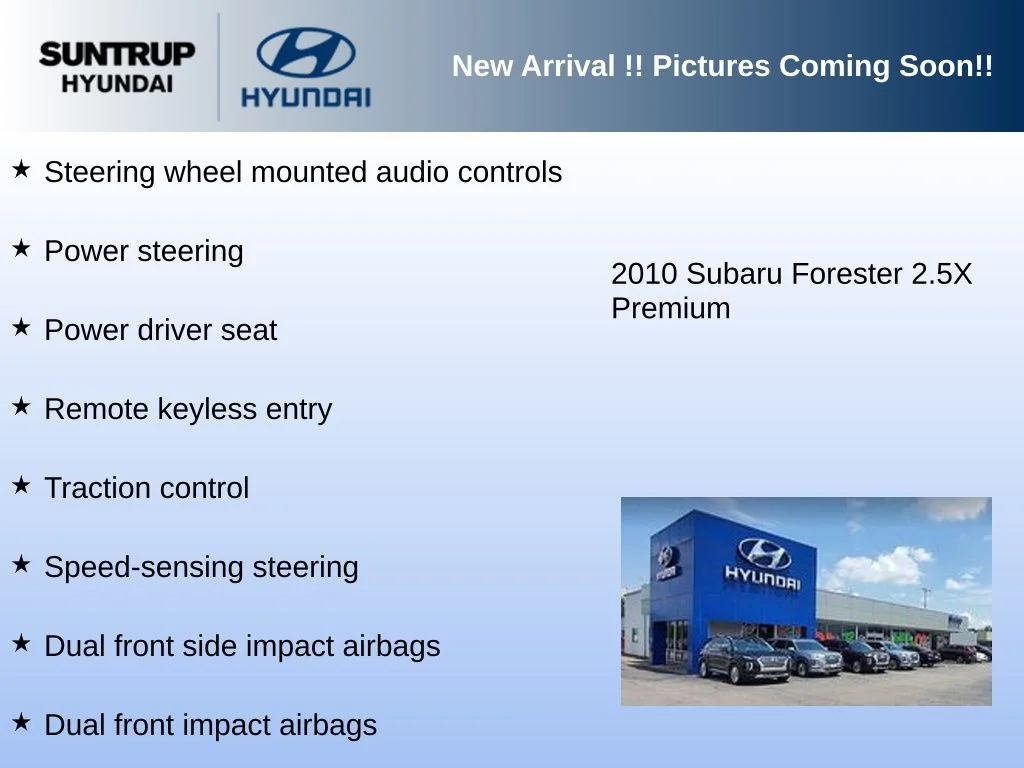 SUNTRUP HYUNDAI

HYUNDAI

New Arrival !! Pictures Coming Soon!!

★ Steering wheel mounted audio controls

★ Power steering

★ Power driver seat

★ Remote keyless entry

★ Traction control

★ Speed-sensing steering

★ Dual front side impact airbags

★ Dual front impact airbags

2010 Subaru Forester 2.5X Premium

HYUNDAI

HYUNDAI